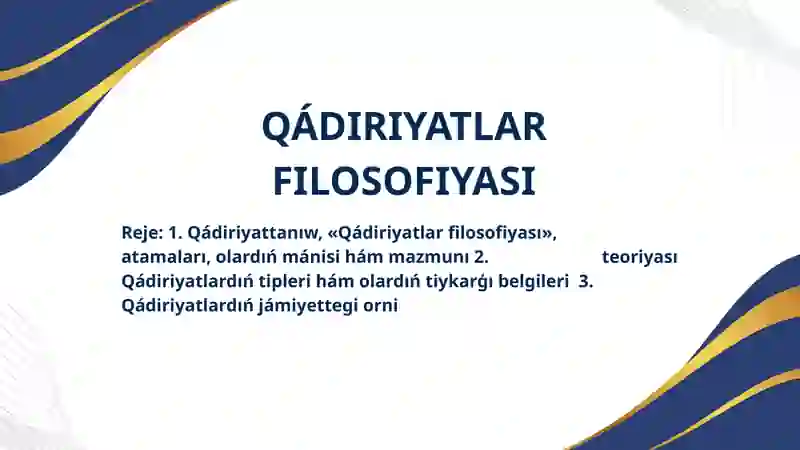 QÁDIRIYATLAR FILOSOFIYASI

Reje: 1. Qádiriyattanıw, «Qádiriyatlar filosofiyası», atamaları, olardıń mánisi hám mazmunı 2. teoriyası Qádiriyatlardıń tipleri hám olardıń tiykarǵı belgileri 3. Qádiriyatlardıń jámiyettegi orni